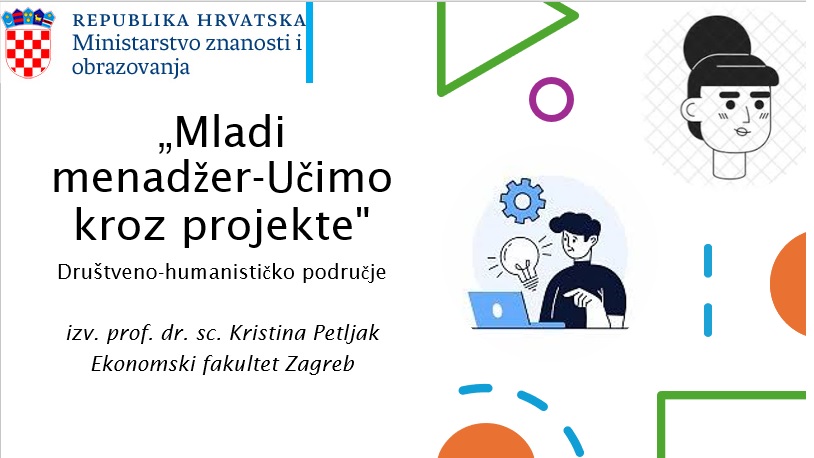 REPUBLIKA HRVATSKA
Ministarstvo znanosti i obrazovanja

„Mladi menadžer-Učimo kroz projekte"

Društveno-humanističko područje

izv. prof. dr. sc. Kristina Petljak
Ekonomski fakultet Zagreb